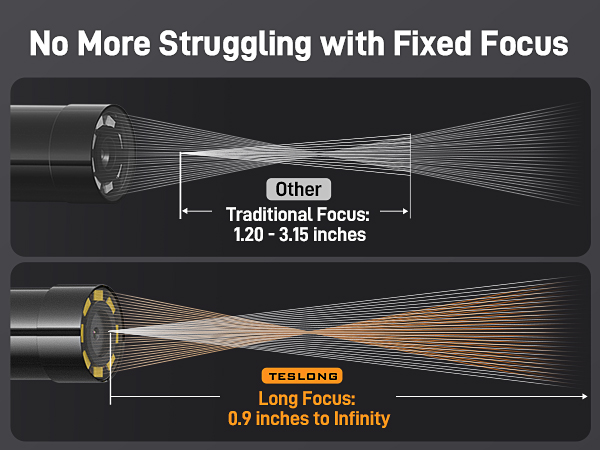 No More Struggling with Fixed Focus

Other

Traditional Focus:
1.20 - 3.15 inches

TESLONG

Long Focus:
0.9 inches to Infinity